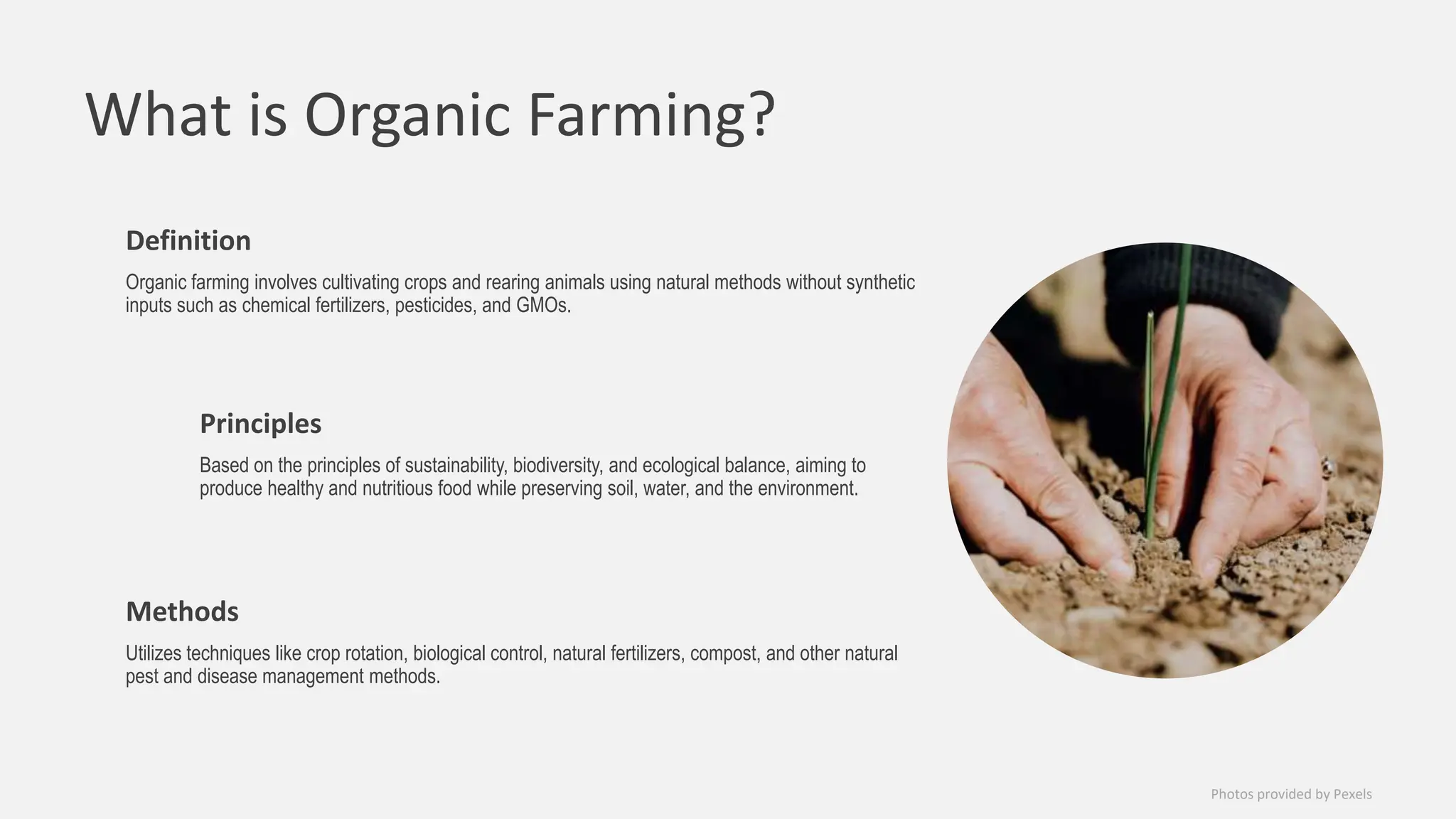 What is Organic Farming?

Definition

Organic farming involves cultivating crops and rearing animals using natural methods without synthetic inputs such as chemical fertilizers, pesticides, and GMOs.

Principles

Based on the principles of sustainability, biodiversity, and ecological balance, aiming to produce healthy and nutritious food while preserving soil, water, and the environment.

Methods

Utilizes techniques like crop rotation, biological control, natural fertilizers, compost, and other natural pest and disease management methods.

Photos provided by Pexels